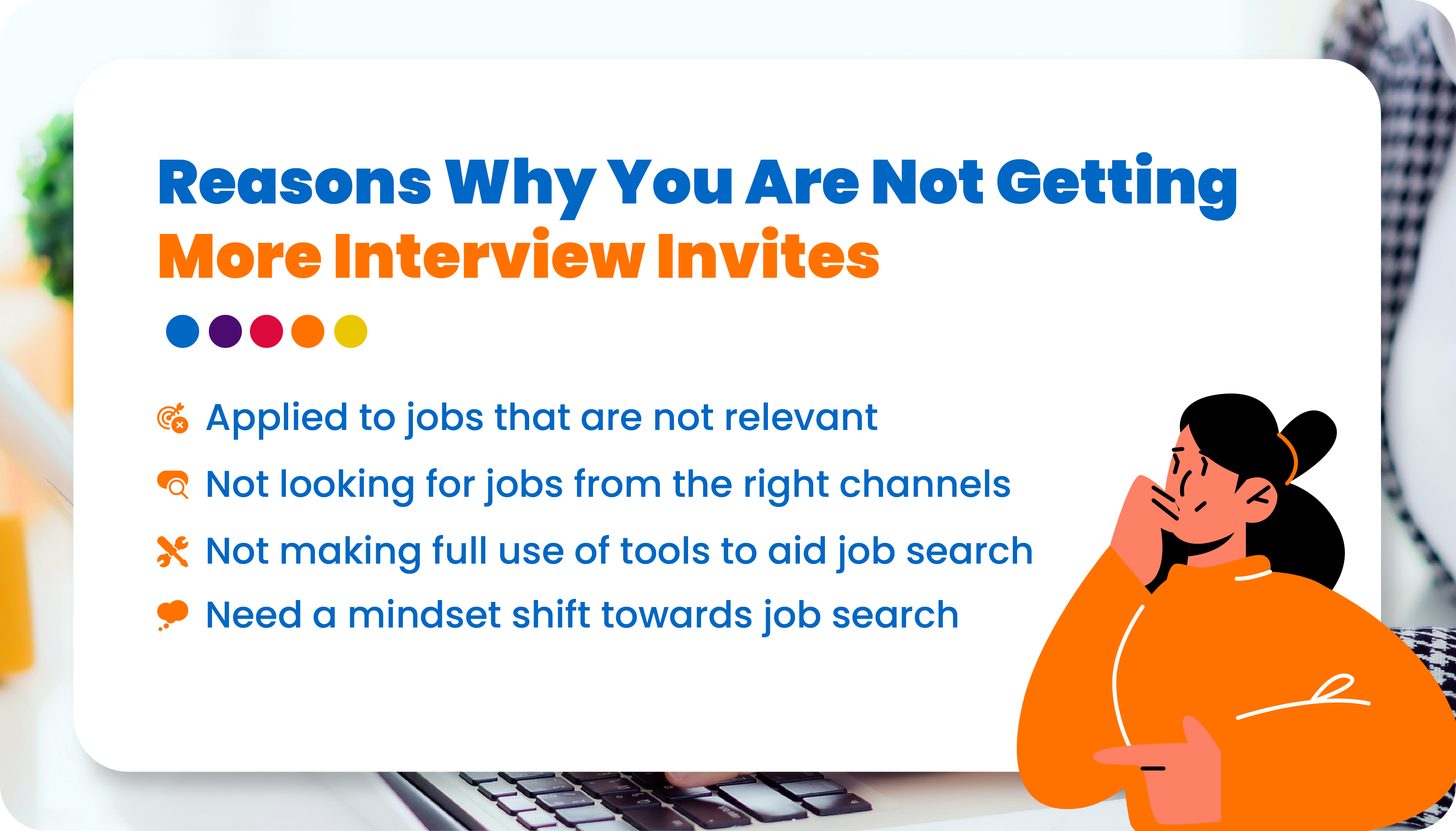 Reasons Why You Are Not Getting More Interview Invites

Applied to jobs that are not relevant
Not looking for jobs from the right channels
Not making full use of tools to aid job search
Need a mindset shift towards job search